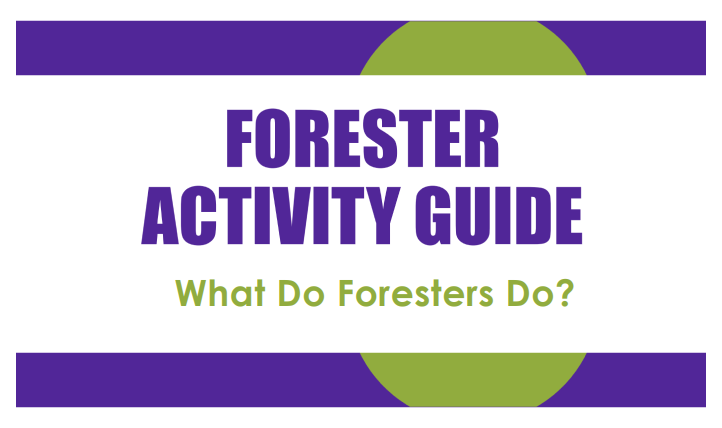 FORESTER
ACTIVITY GUIDE

What Do Foresters Do?